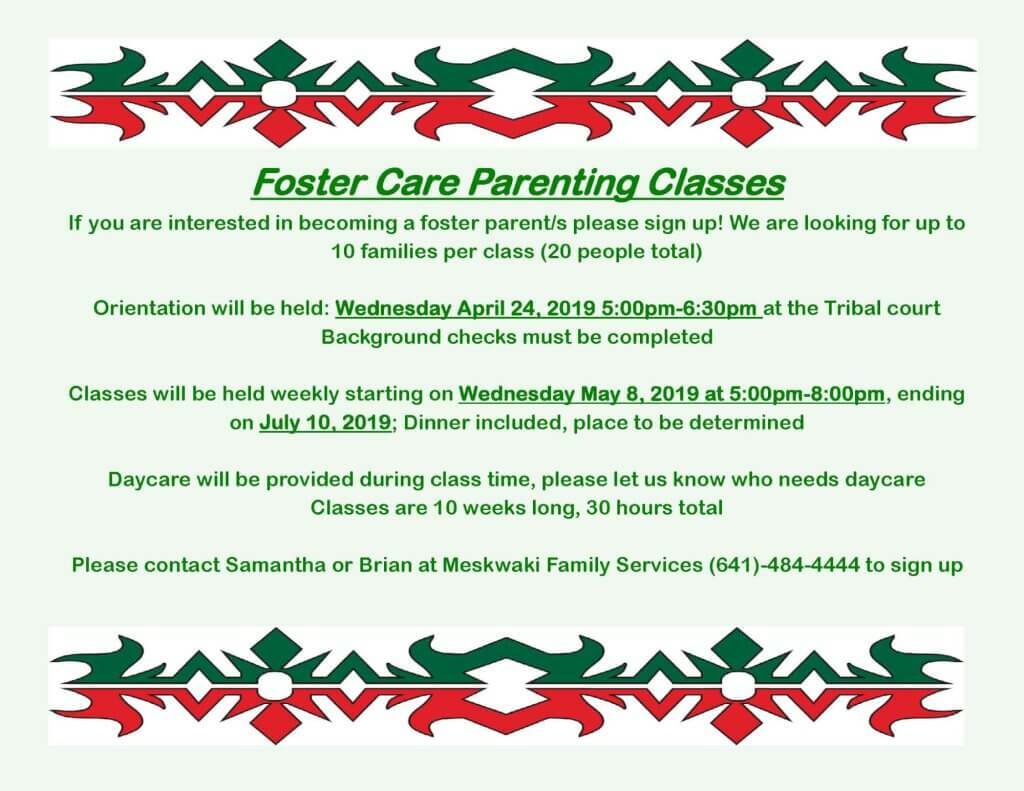 Foster Care Parenting Classes

If you are interested in becoming a foster parent/s please sign up! We are looking for up to 10 families per class (20 people total)

Orientation will be held: Wednesday April 24, 2019 5:00pm-6:30pm at the Tribal court
Background checks must be completed

Classes will be held weekly starting on Wednesday May 8, 2019 at 5:00pm-8:00pm, ending on July 10, 2019; Dinner included, place to be determined

Daycare will be provided during class time, please let us know who needs daycare
Classes are 10 weeks long, 30 hours total

Please contact Samantha or Brian at Meskwaki Family Services (641)-484-4444 to sign up